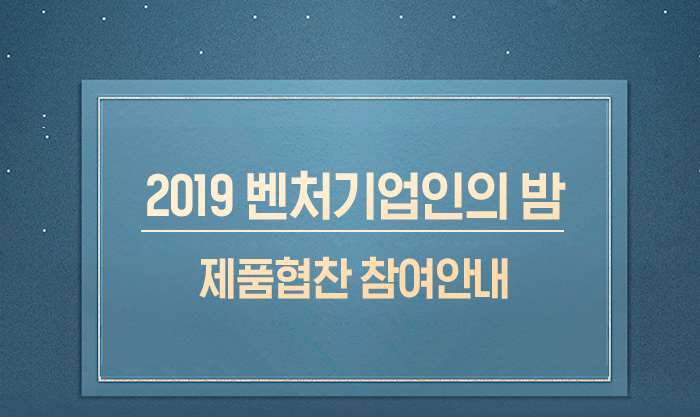 2019 벤처기업인의 밤

제품협찬 참여안내